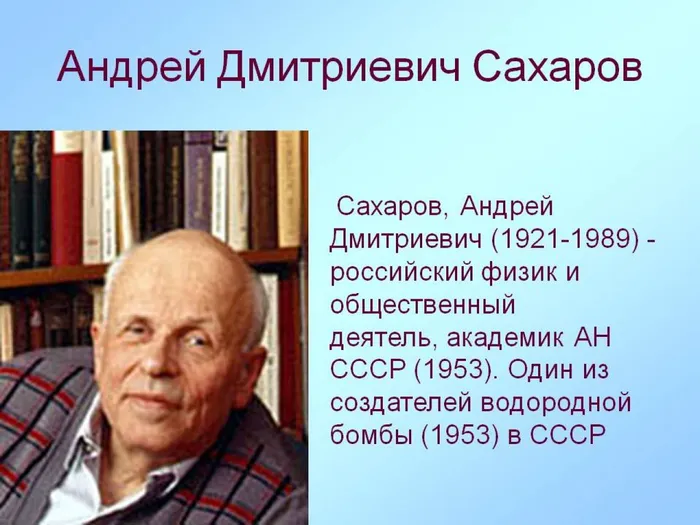 Андрей Дмитриевич Сахаров

Сахаров, Андрей Дмитриевич (1921-1989) - российский физик и общественный деятель, академик АН СССР (1953). Один из создателей водородной бомбы (1953) в СССР